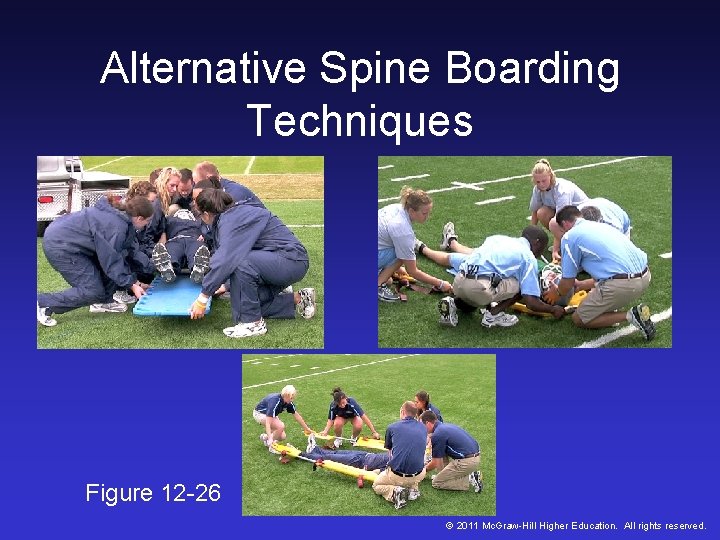 Alternative Spine Boarding Techniques

Figure 12-26

© 2011 McGraw-Hill Higher Education. All rights reserved.